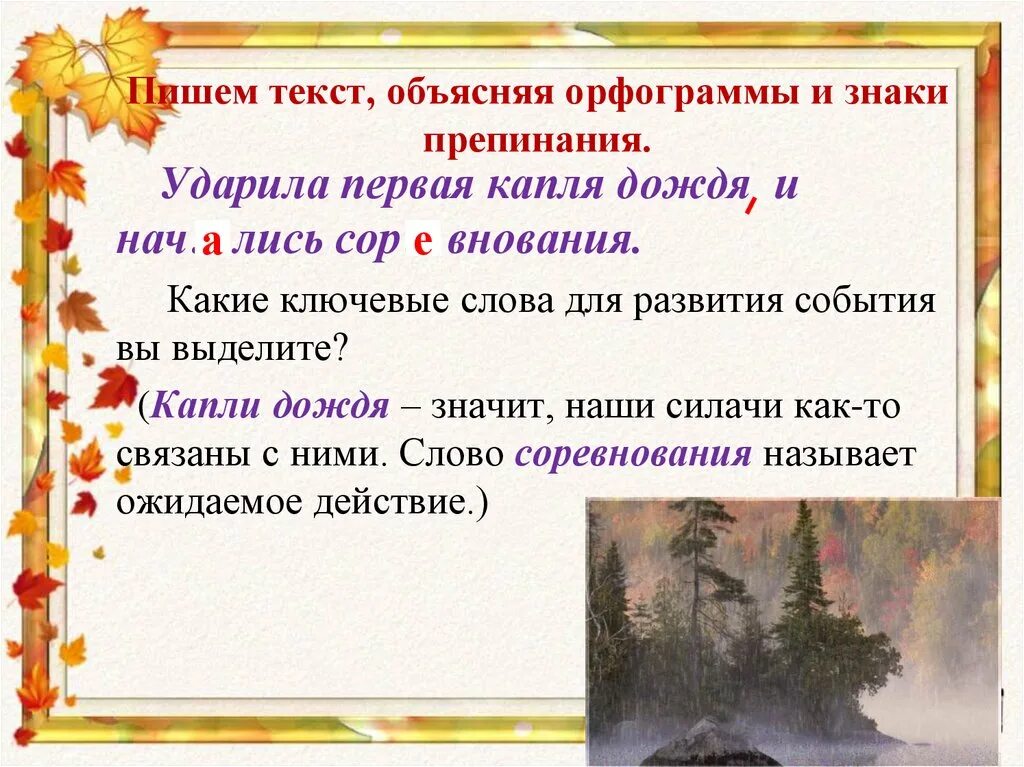 Пишем текст, объясняя орфограммы и знаки препинания.

Ударила первая капля дождя, и нач.а лись сор е внования.

Какие ключевые слова для развития события вы выделите?

(Капли дождя – значит, наши силачи как-то связаны с ними. Слово соревнования называет ожидаемое действие.)